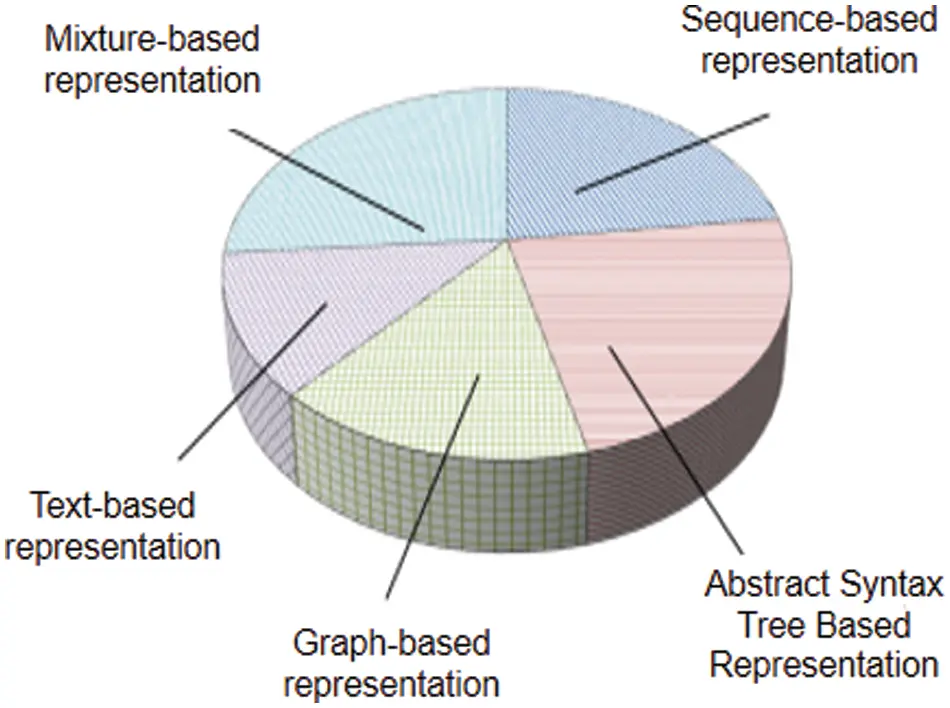 Mixture-based representation

Sequence-based representation

Text-based representation

Graph-based representation

Abstract Syntax Tree Based Representation